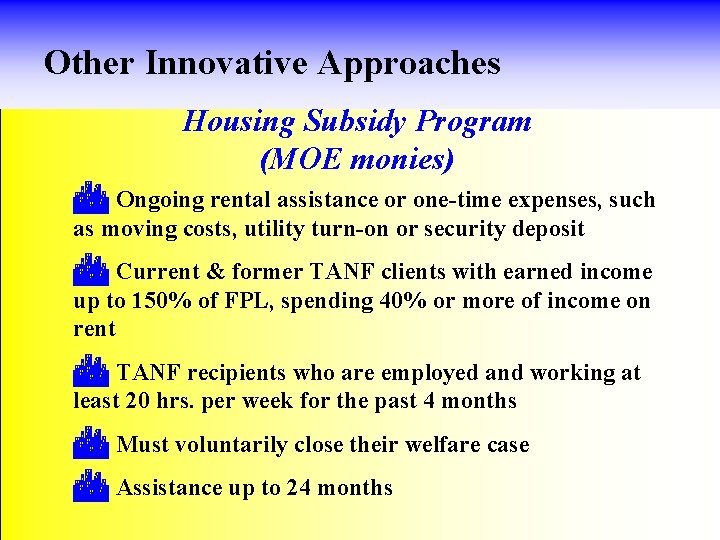 Other Innovative Approaches

Housing Subsidy Program
(MOE monies)

Ongoing rental assistance or one-time expenses, such as moving costs, utility turn-on or security deposit

Current & former TANF clients with earned income up to 150% of FPL, spending 40% or more of income on rent

TANF recipients who are employed and working at least 20 hrs. per week for the past 4 months

Must voluntarily close their welfare case

Assistance up to 24 months